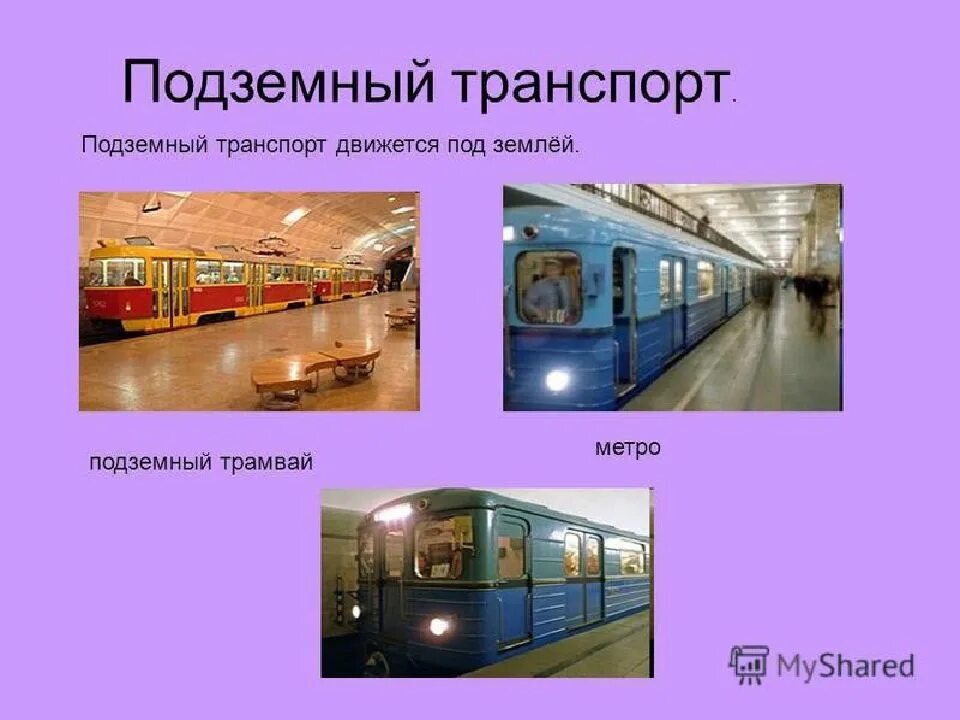 Подземный транспорт.

Подземный транспорт движется под землёй.

подземный трамвай

метро

MyShared